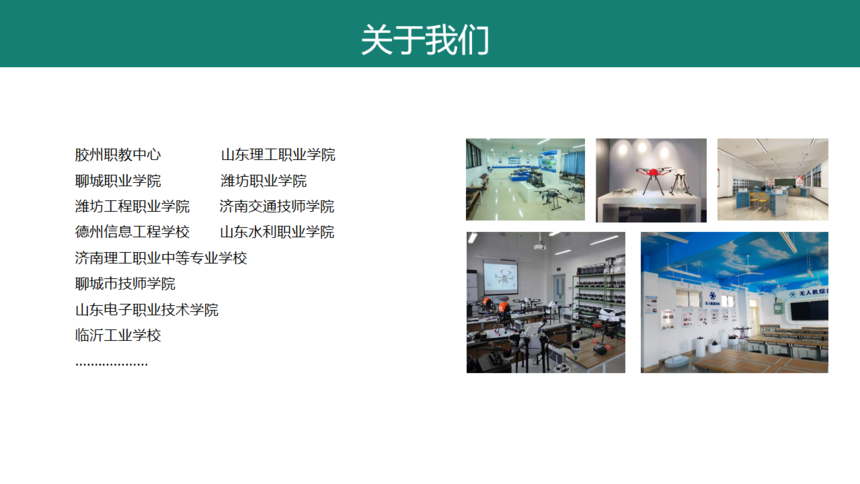 关于我们

胶州职教中心
山东理工职业学院
聊城职业学院
潍坊职业学院
潍坊工程职业学院
济南交通技师学院
德州信息工程学校
山东水利职业学院
济南理工职业中等专业学校
聊城市技师学院
山东电子职业技术学院
临沂工业学校
..................

无人机综合